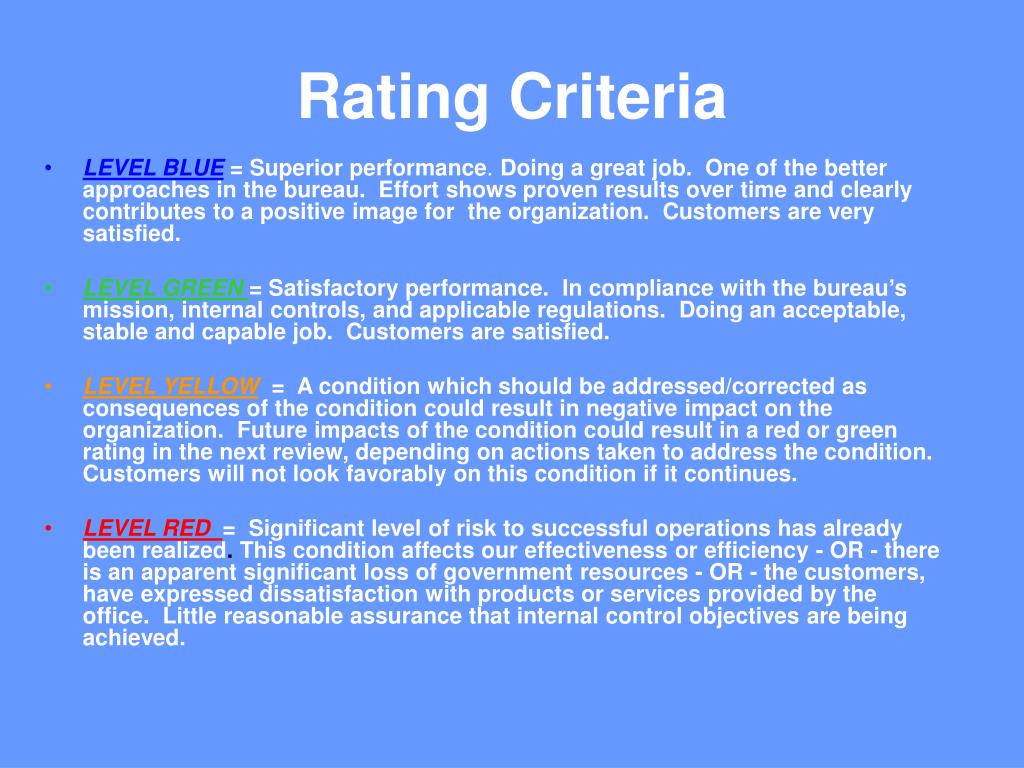 Rating Criteria

• LEVEL BLUE = Superior performance. Doing a great job. One of the better approaches in the bureau. Effort shows proven results over time and clearly contributes to a positive image for the organization. Customers are very satisfied.

• LEVEL GREEN = Satisfactory performance. In compliance with the bureau's mission, internal controls, and applicable regulations. Doing an acceptable, stable and capable job. Customers are satisfied.

• LEVEL YELLOW = A condition which should be addressed/corrected as consequences of the condition could result in negative impact on the organization. Future impacts of the condition could result in a red or green rating in the next review, depending on actions taken to address the condition. Customers will not look favorably on this condition if it continues.

• LEVEL RED = Significant level of risk to successful operations has already been realized. This condition affects our effectiveness or efficiency - OR - there is an apparent significant loss of government resources - OR - the customers, have expressed dissatisfaction with products or services provided by the office. Little reasonable assurance that internal control objectives are being achieved.